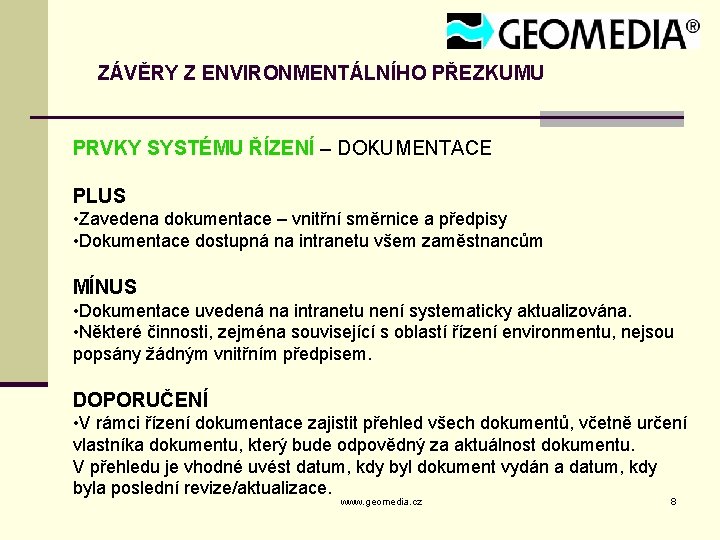 GEOMEDIA®

ZÁVĚRY Z ENVIRONMENTÁLNÍHO PŘEZKUMU

PRVKY SYSTÉMU ŘÍZENÍ – DOKUMENTACE

PLUS
•Zavedena dokumentace – vnitřní směrnice a předpisy
•Dokumentace dostupná na intranetu všem zaměstnancům

MÍNUS
•Dokumentace uvedená na intranetu není systematicky aktualizována.
•Některé činnosti, zejména související s oblastí řízení environmentu, nejsou popsány žádným vnitřním předpisem.

DOPORUČENÍ
•V rámci řízení dokumentace zajistit přehled všech dokumentů, včetně určení vlastníka dokumentu, který bude odpovědný za aktuálnost dokumentu. V přehledu je vhodné uvést datum, kdy byl dokument vydán a datum, kdy byla poslední revize/aktualizace.

www.geomedia.cz

8